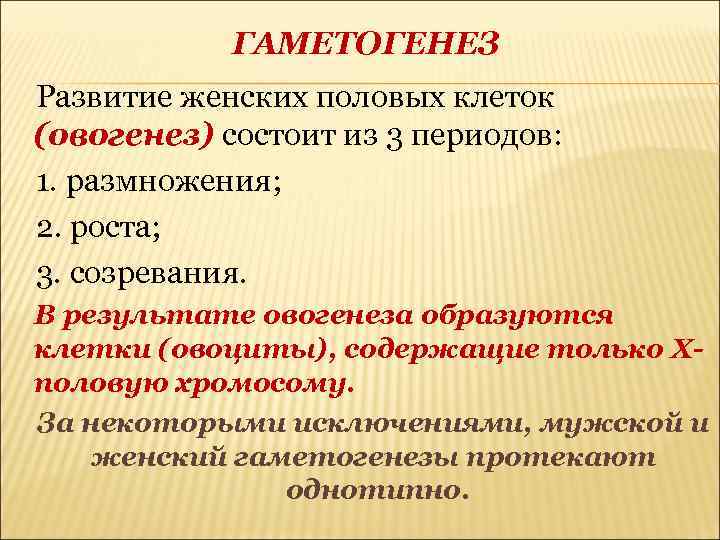 ГАМЕТОГЕНЕЗ

Развитие женских половых клеток (овогенез) состоит из 3 периодов:

1. размножения;

2. роста;

3. созревания.

В результате овогенеза образуются клетки (овоциты), содержащие только Х-половую хромосому.

За некоторыми исключениями, мужской и женский гаметогенезы протекают однотипно.